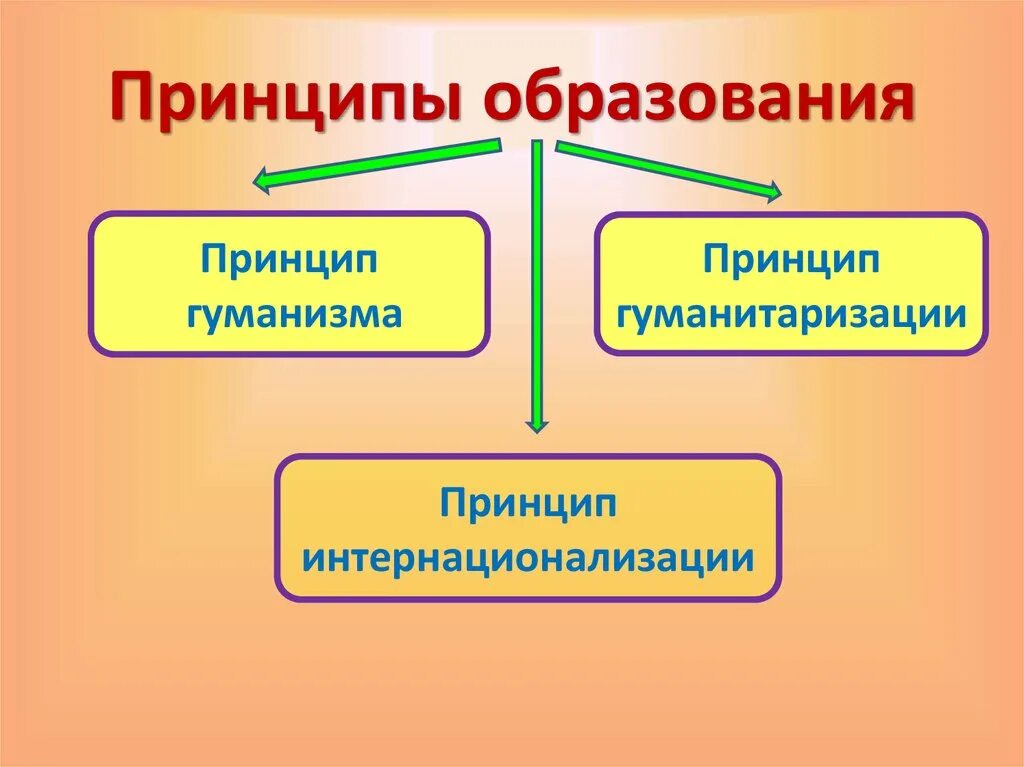 Принципы образования

Принцип гуманизма

Принцип гуманитаризации

Принцип интернационализации